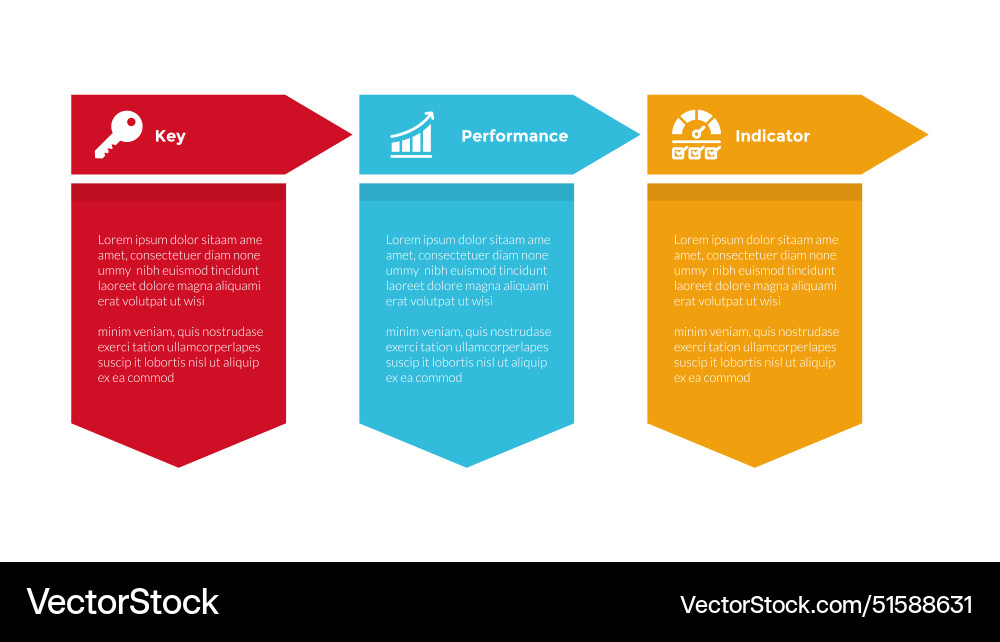 Key

Lorem ipsum dolor sitaam ame amet, consectetuer diam none ummy nibh euismod tincidunt laoreet dolore magna aliquami erat volutpat ut wisi

minim veniam, quis nostrudase exerci tation ullamcorperlapes suscip it lobortis nisl ut aliquip ex ea commod

Performance

Lorem ipsum dolor sitaam ame amet, consectetuer diam none ummy nibh euismod tincidunt laoreet dolore magna aliquami erat volutpat ut wisi

minim veniam, quis nostrudase exerci tation ullamcorperlapes suscip it lobortis nisl ut aliquip ex ea commod

Indicator

Lorem ipsum dolor sitaam ame amet, consectetuer diam none ummy nibh euismod tincidunt laoreet dolore magna aliquami erat volutpat ut wisi

minim veniam, quis nostrudase exerci tation ullamcorperlapes suscip it lobortis nisl ut aliquip ex ea commod

VectorStock

VectorStock.com/51588631